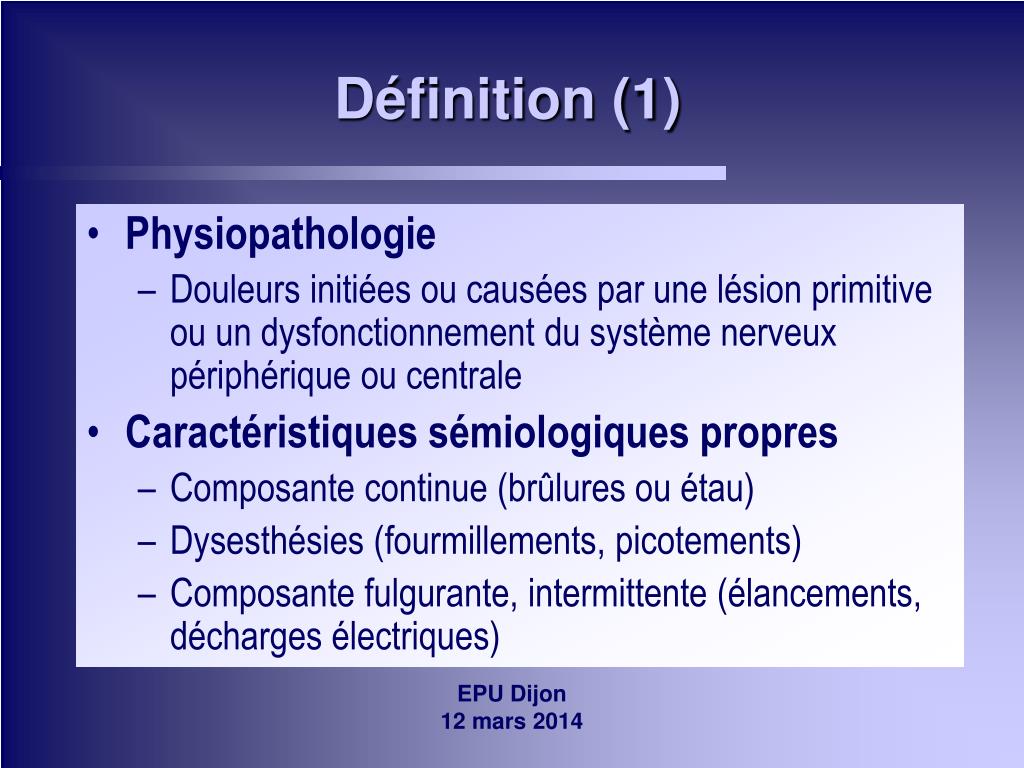 Définition (1)

• Physiopathologie
– Douleurs initiées ou causées par une lésion primitive ou un dysfonctionnement du système nerveux périphérique ou centrale

• Caractéristiques sémiologiques propres
– Composante continue (brûlures ou étau)
– Dysesthésies (fourmillements, picotements)
– Composante fulgurante, intermittente (élancements, décharges électriques)

EPU Dijon
12 mars 2014